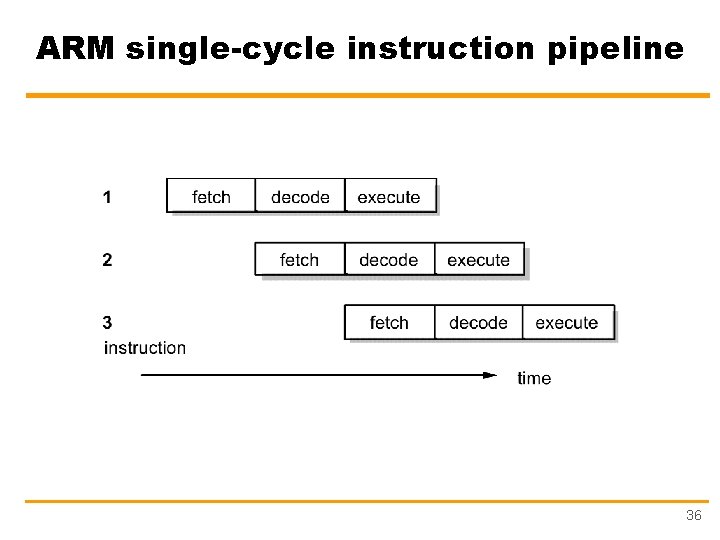 ARM single-cycle instruction pipeline

1 fetch decode execute

2 fetch decode execute

3 fetch decode execute

instruction

time

36